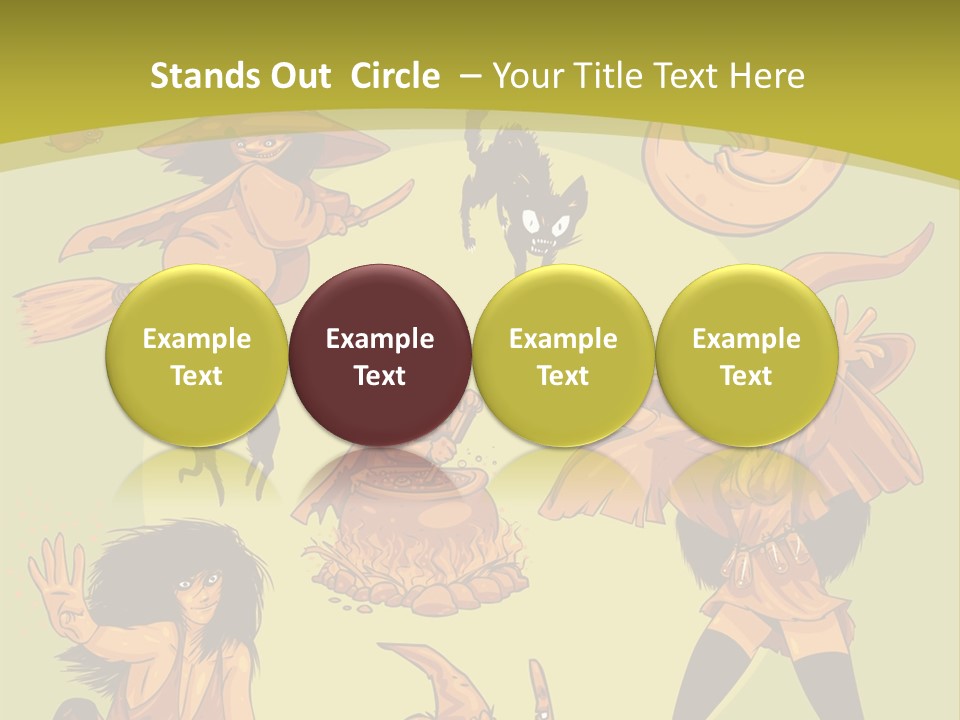 Stands Out Circle – Your Title Text Here

Example Text

Example Text

Example Text

Example Text